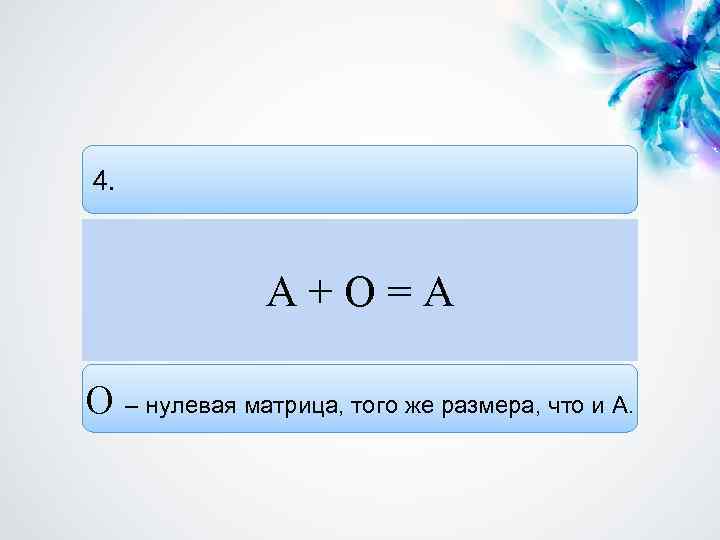 4.

$A + O = A$

$O$ – нулевая матрица, того же размера, что и А.